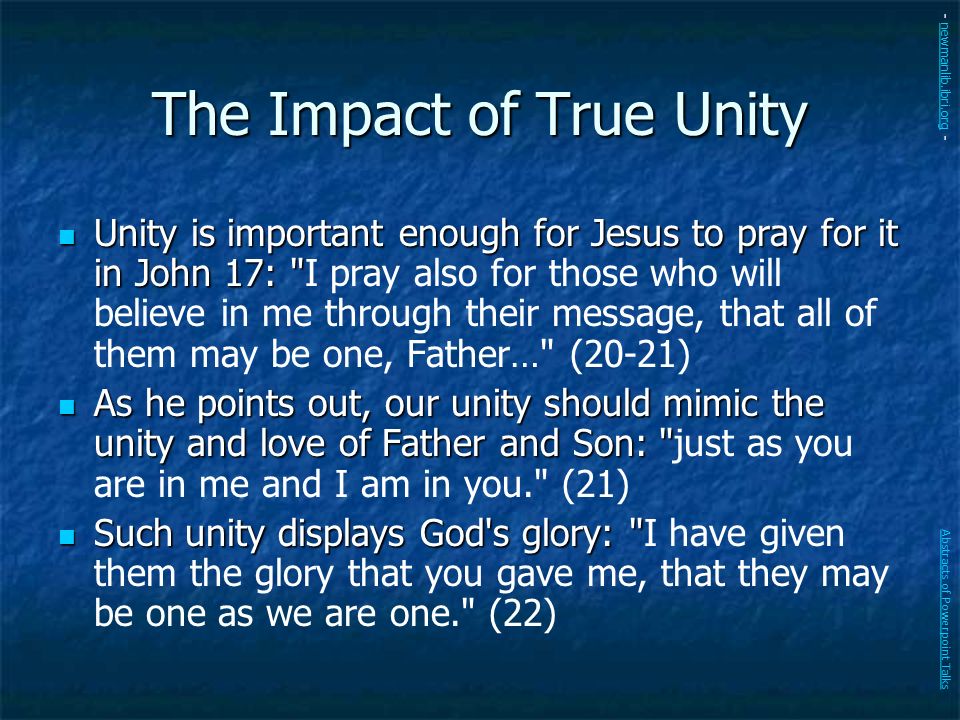 The Impact of True Unity

- Unity is important enough for Jesus to pray for it in John 17: "I pray also for those who will believe in me through their message, that all of them may be one, Father…" (20-21)
- As he points out, our unity should mimic the unity and love of Father and Son: "just as you are in me and I am in you." (21)
- Such unity displays God's glory: "I have given them the glory that you gave me, that they may be one as we are one." (22)

- newmanlib.ibri.org -

Abstracts of Powerpoint Talks